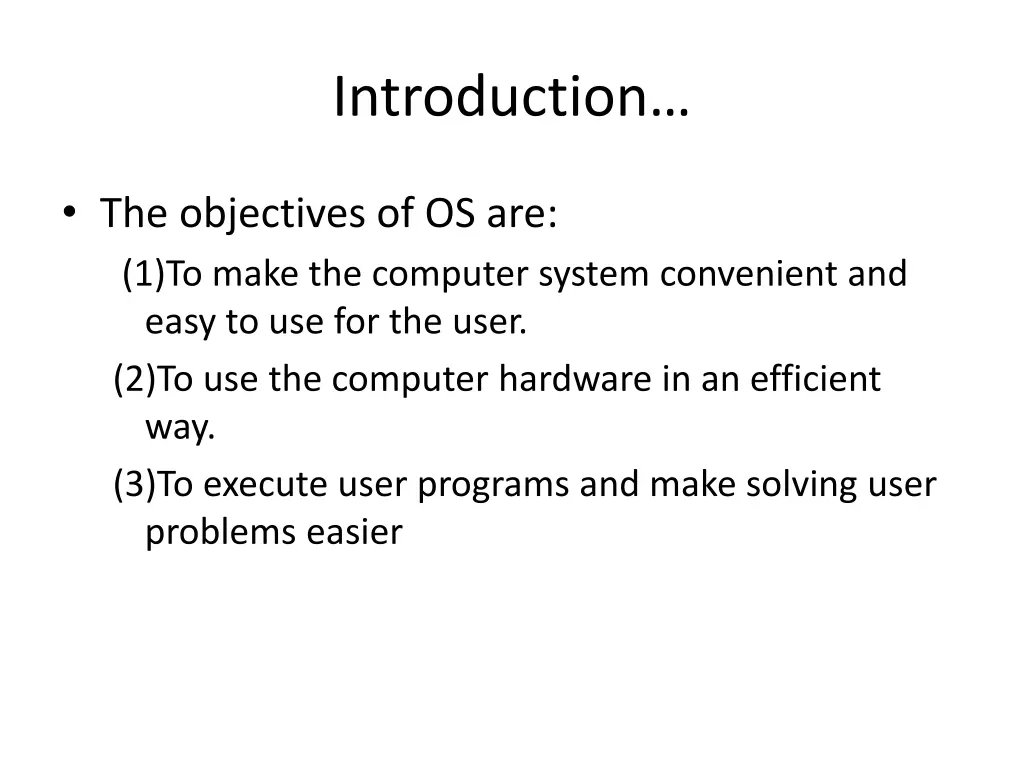 Introduction…

• The objectives of OS are:

(1)To make the computer system convenient and easy to use for the user.

(2)To use the computer hardware in an efficient way.

(3)To execute user programs and make solving user problems easier